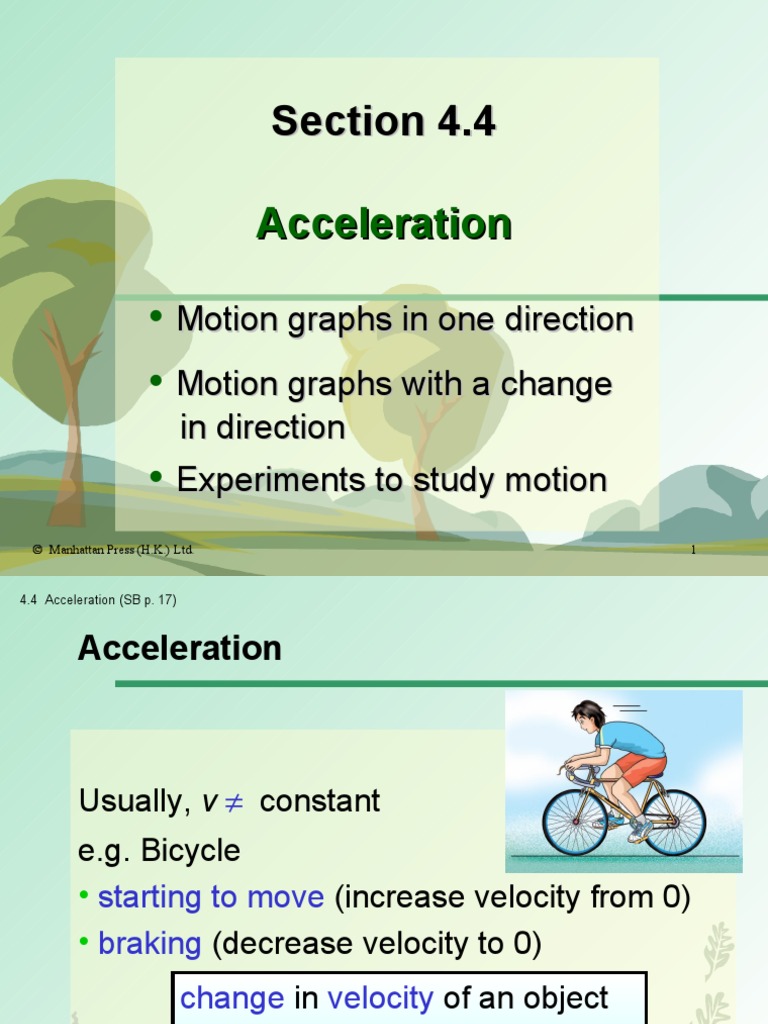 Section 4.4

Acceleration

• Motion graphs in one direction

• Motion graphs with a change in direction

• Experiments to study motion

© Manhattan Press (H.K.) Ltd.

1

4.4 Acceleration (SB p. 17)

Acceleration

Usually, $v \neq$ constant

e.g. Bicycle

• starting to move (increase velocity from 0)

• braking (decrease velocity to 0)

change in velocity of an object